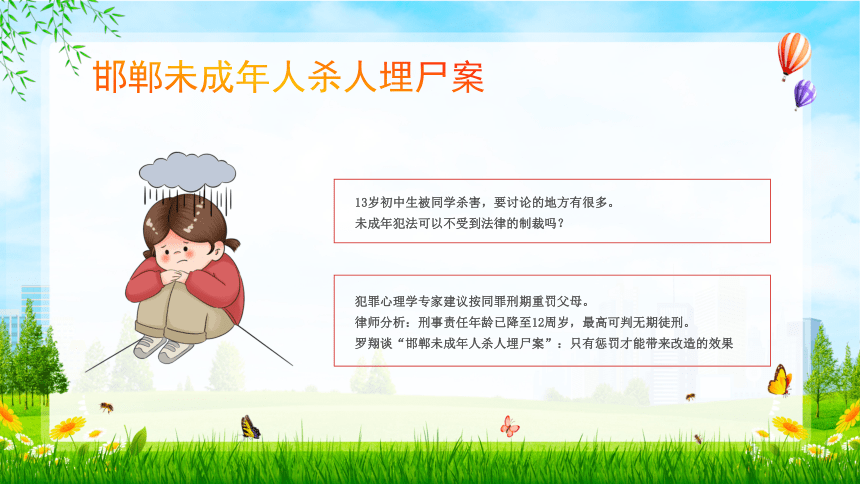 邯郸未成年人杀人埋尸案

13岁初中生被同学杀害，要讨论的地方有很多。
未成年犯法可以不受到法律的制裁吗？

犯罪心理学专家建议按同罪刑期重罚父母。
律师分析：刑事责任年龄已降至12周岁，最高可判无期徒刑。
罗翔谈“邯郸未成年人杀人埋尸案”：只有惩罚才能带来改造的效果